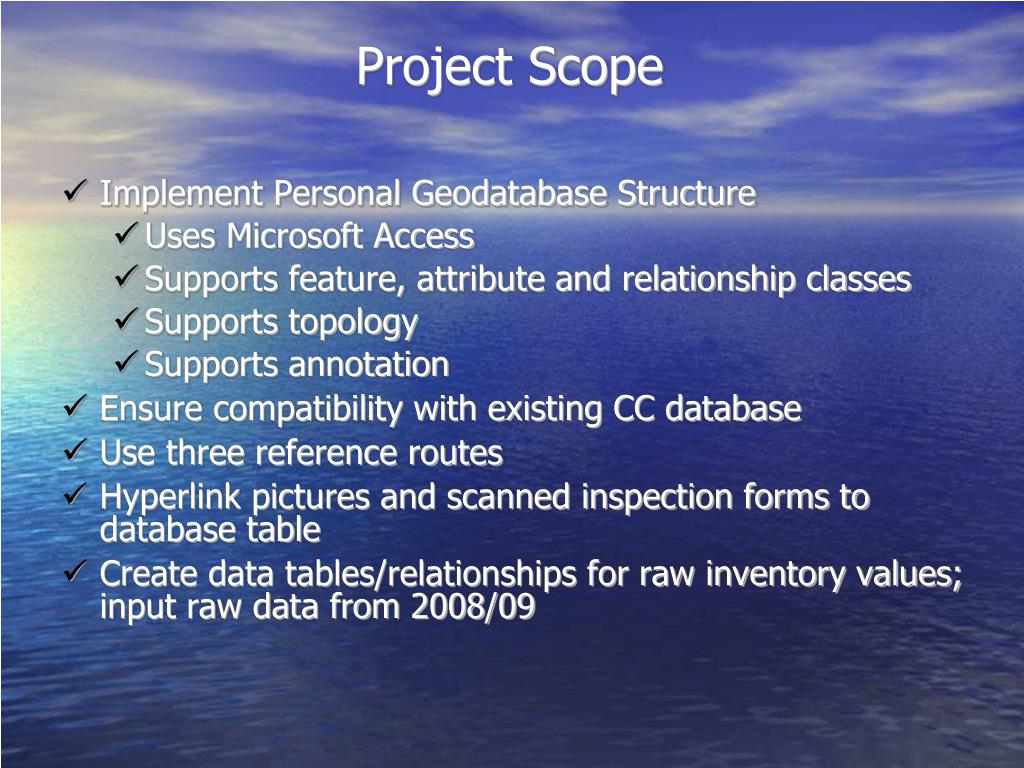 Project Scope

✓ Implement Personal Geodatabase Structure
✓ Uses Microsoft Access
✓ Supports feature, attribute and relationship classes
✓ Supports topology
✓ Supports annotation
✓ Ensure compatibility with existing CC database
✓ Use three reference routes
✓ Hyperlink pictures and scanned inspection forms to database table
✓ Create data tables/relationships for raw inventory values; input raw data from 2008/09